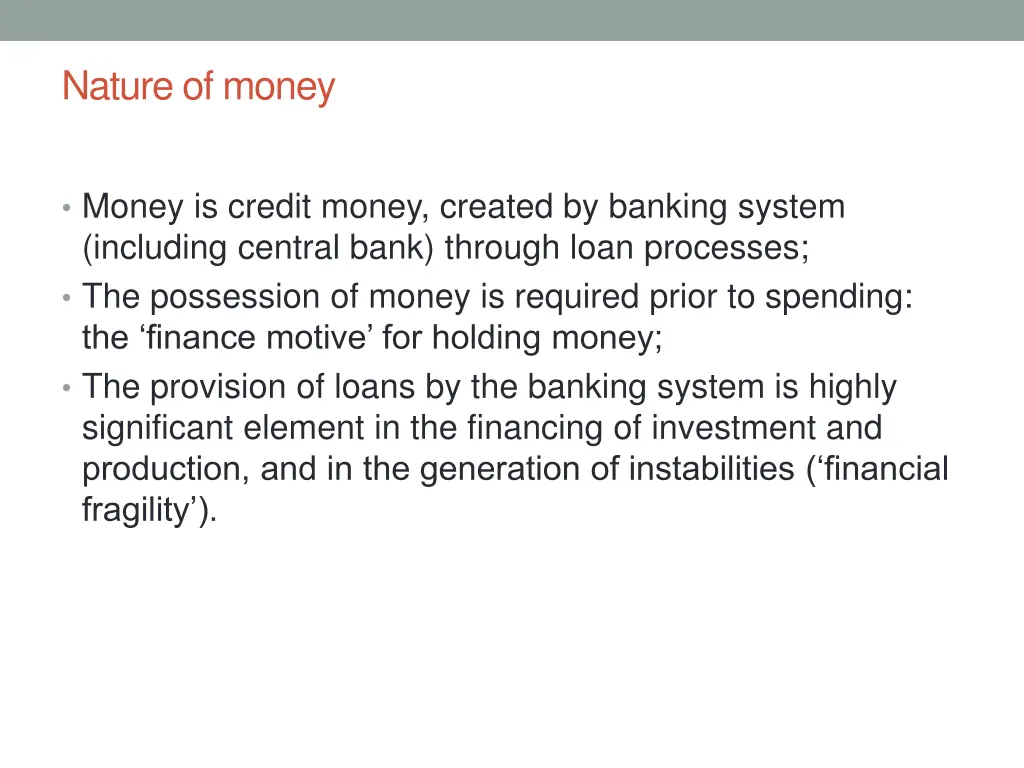 Nature of money

• Money is credit money, created by banking system (including central bank) through loan processes;
• The possession of money is required prior to spending: the ‘finance motive’ for holding money;
• The provision of loans by the banking system is highly significant element in the financing of investment and production, and in the generation of instabilities (‘financial fragility’).